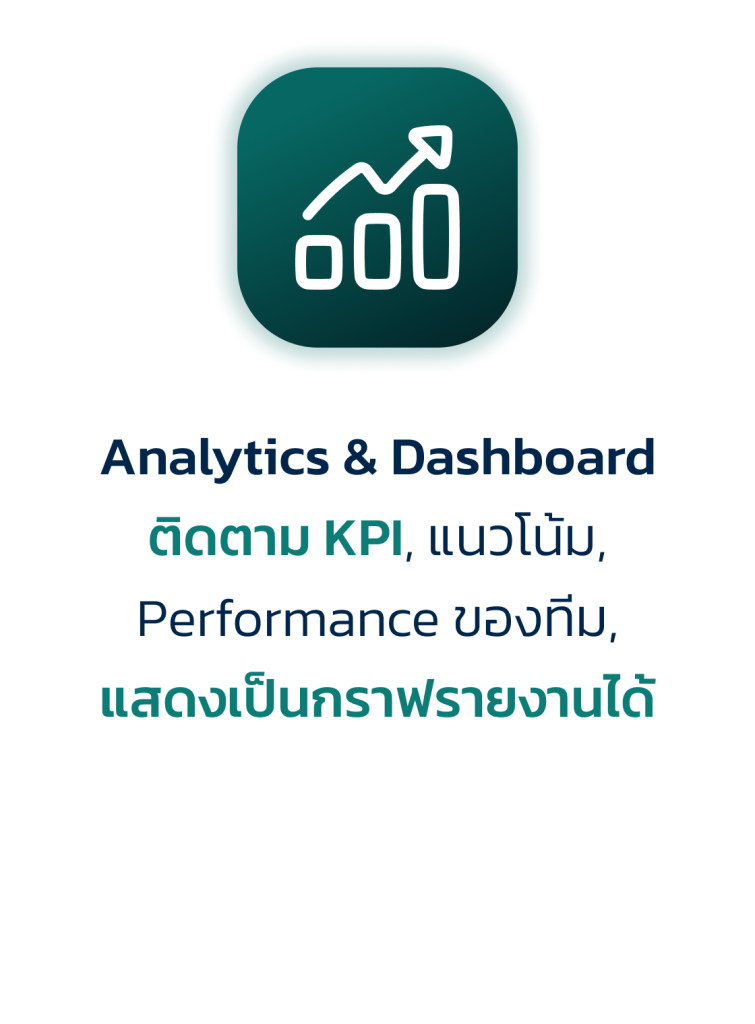 Analytics & Dashboard

ติดตาม KPI, แนวโน้ม, Performance ของทีม, แสดงเป็นกราฟรายงานได้